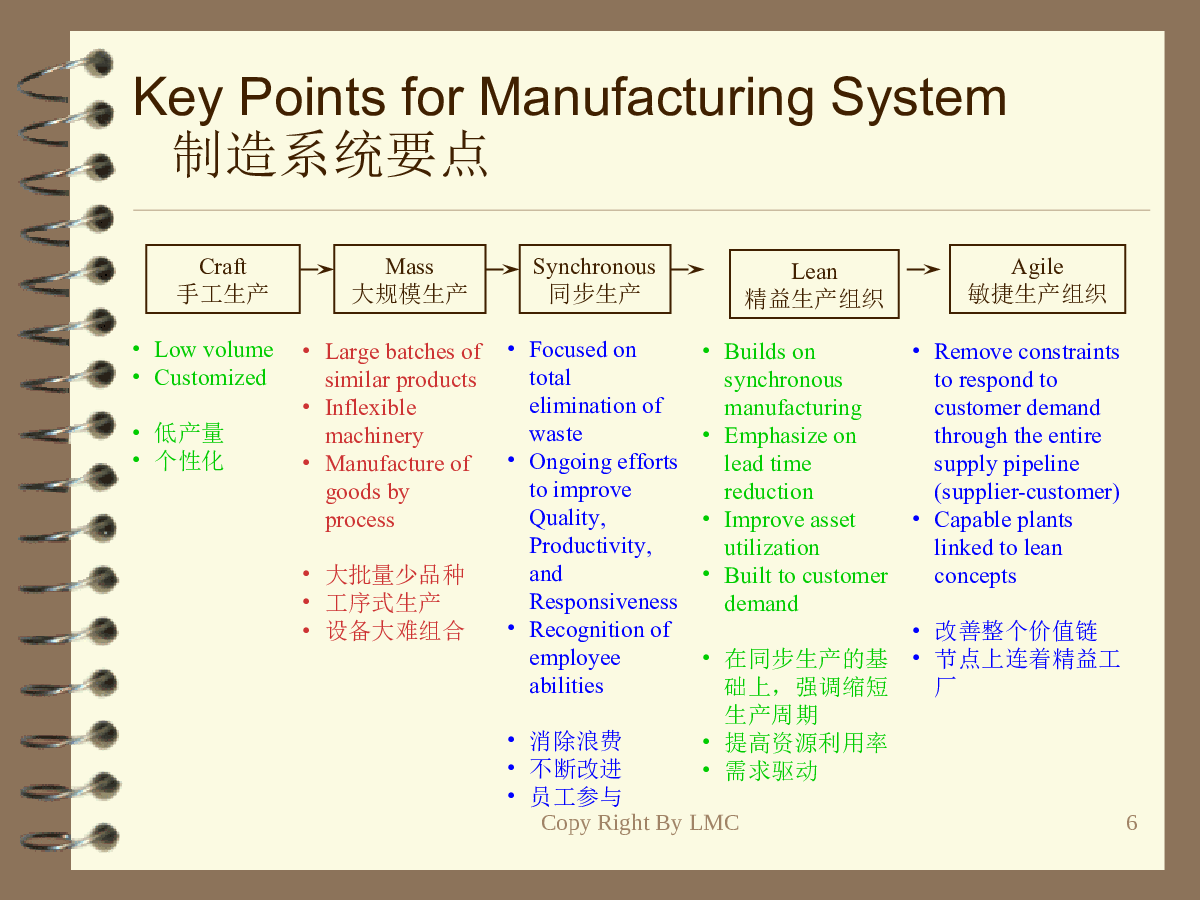 Key Points for Manufacturing System
制造系统要点

Craft
手工生产

Mass
大规模生产

Synchronous
同步生产

Lean
精益生产组织

Agile
敏捷生产组织

• Low volume
• Customized

• 低产量
• 个性化

• Large batches of similar products
• Inflexible machinery
• Manufacture of goods by process

• 大批量少品种
• 工序式生产
• 设备大难组合

• Focused on total elimination of waste
• Ongoing efforts to improve Quality, Productivity, and Responsiveness
• Recognition of employee abilities

• 消除浪费
• 不断改进
• 员工参与

• Builds on synchronous manufacturing
• Emphasize on lead time reduction
• Improve asset utilization
• Built to customer demand

• 在同步生产的基础上，强调缩短生产周期
• 提高资源利用率
• 需求驱动

• Remove constraints to respond to customer demand through the entire supply pipeline (supplier-customer)
• Capable plants linked to lean concepts

• 改善整个价值链
• 节点上连着精益工厂

Copy Right By LMC

6